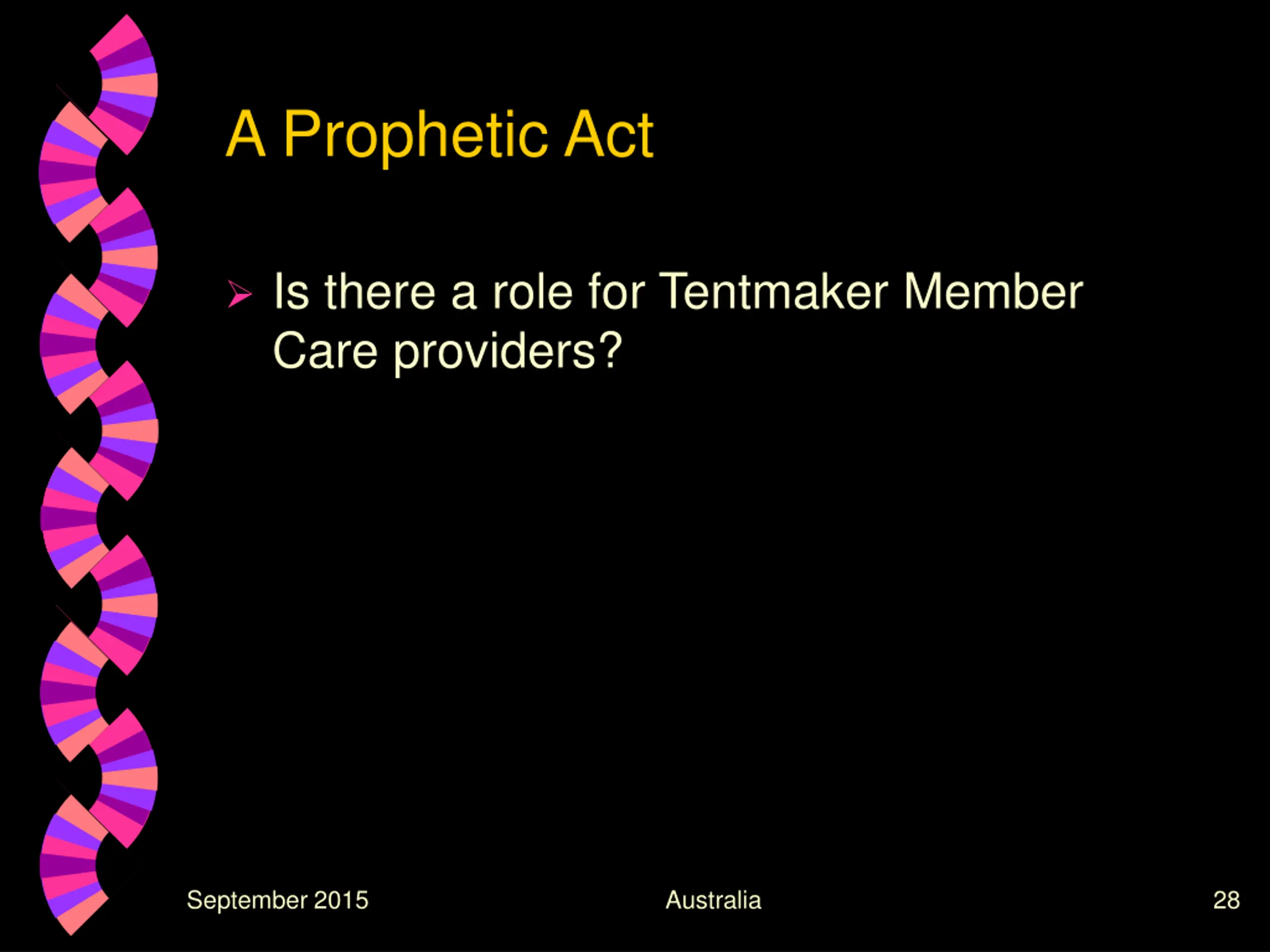 A Prophetic Act

Is there a role for Tentmaker Member Care providers?

September 2015 Australia 28